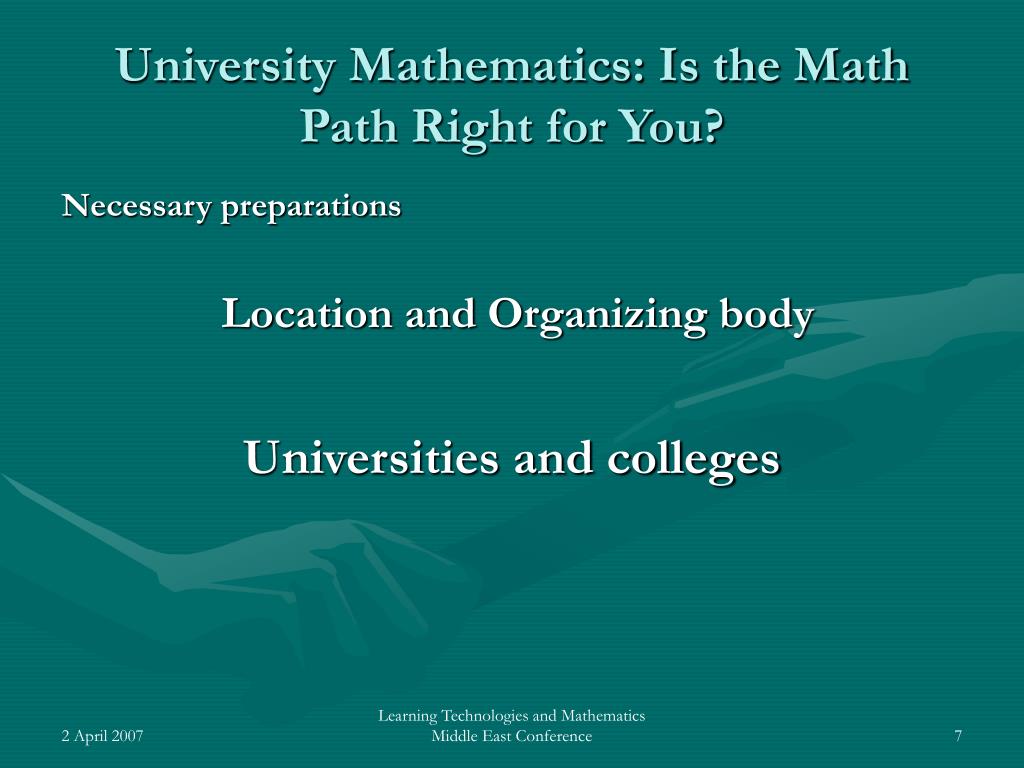 University Mathematics: Is the Math Path Right for You?

Necessary preparations

Location and Organizing body

Universities and colleges

2 April 2007

Learning Technologies and Mathematics Middle East Conference

7